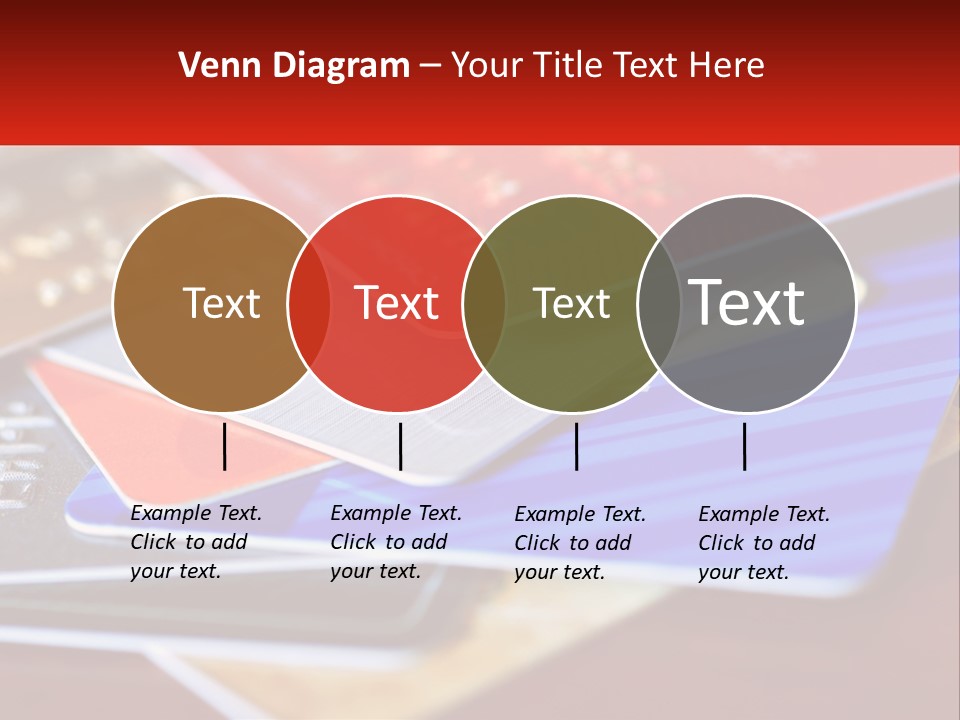 Venn Diagram – Your Title Text Here

Text

Text

Text

Text

Example Text. Click to add your text.

Example Text. Click to add your text.

Example Text. Click to add your text.

Example Text. Click to add your text.